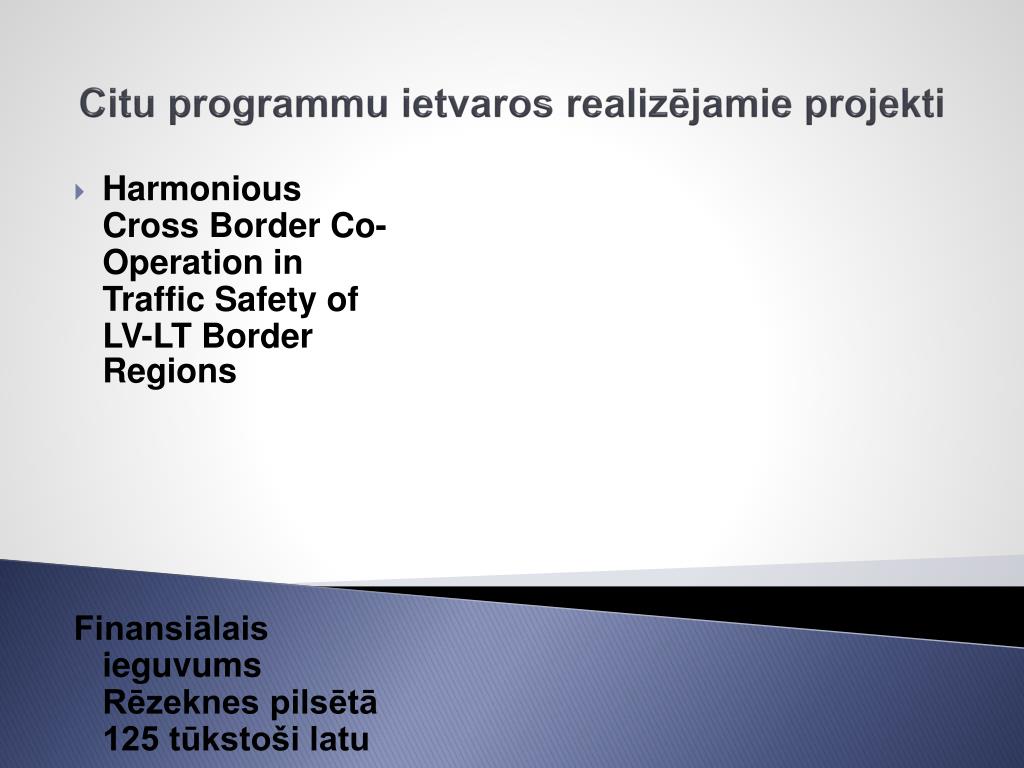 Citu programmu ietvaros realizējamie projekti

Harmonious Cross Border Co-Operation in Traffic Safety of LV-LT Border Regions

Finansiālais ieguvums Rēzeknes pilsētā 125 tūkstoši latu